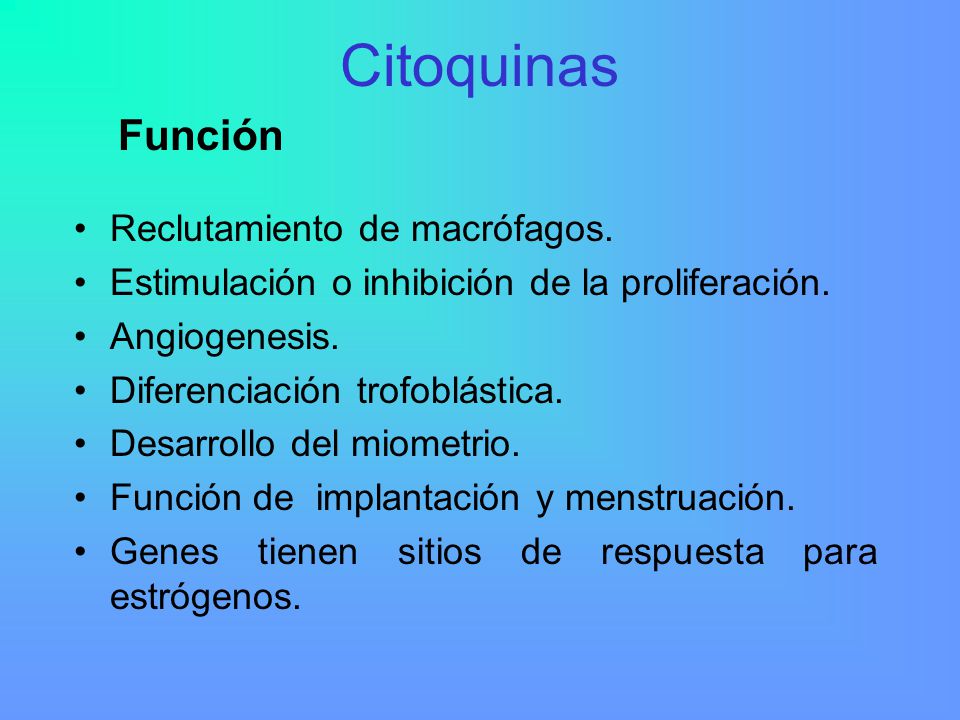 Citoquinas

Función

• Reclutamiento de macrófagos.
• Estimulación o inhibición de la proliferación.
• Angiogenesis.
• Diferenciación trofoblástica.
• Desarrollo del miometrio.
• Función de implantación y menstruación.
• Genes tienen sitios de respuesta para estrógenos.